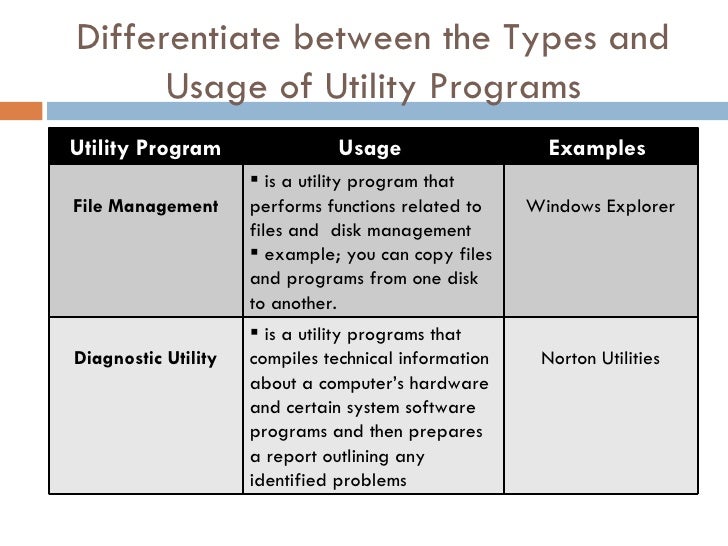 Differentiate between the Types and Usage of Utility Programs

| Utility Program | Usage | Examples |
|---|---|---|
| File Management | ▪ is a utility program that performs functions related to files and disk management ▪ example; you can copy files and programs from one disk to another. | Windows Explorer |
| Diagnostic Utility | ▪ is a utility programs that compiles technical information about a computer's hardware and certain system software programs and then prepares a report outlining any identified problems | Norton Utilities |